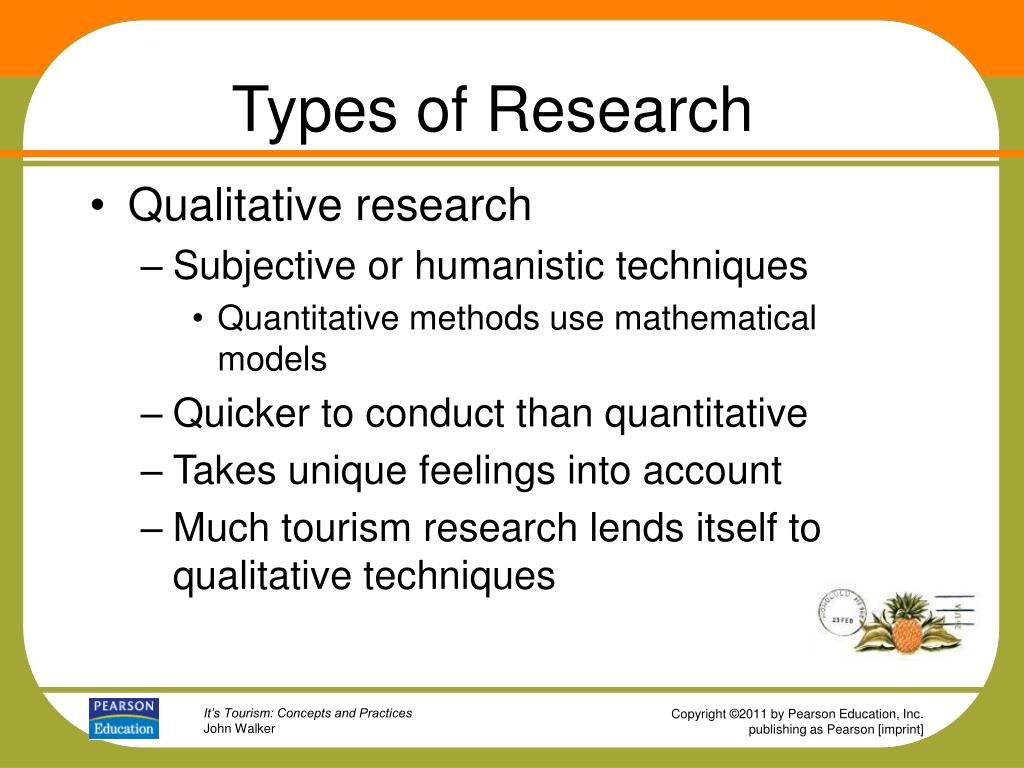 Types of Research

• Qualitative research
– Subjective or humanistic techniques
• Quantitative methods use mathematical models
– Quicker to conduct than quantitative
– Takes unique feelings into account
– Much tourism research lends itself to qualitative techniques

23 FEB

PEARSON Education

It's Tourism: Concepts and Practices
John Walker

Copyright ©2011 by Pearson Education, Inc. publishing as Pearson [imprint]